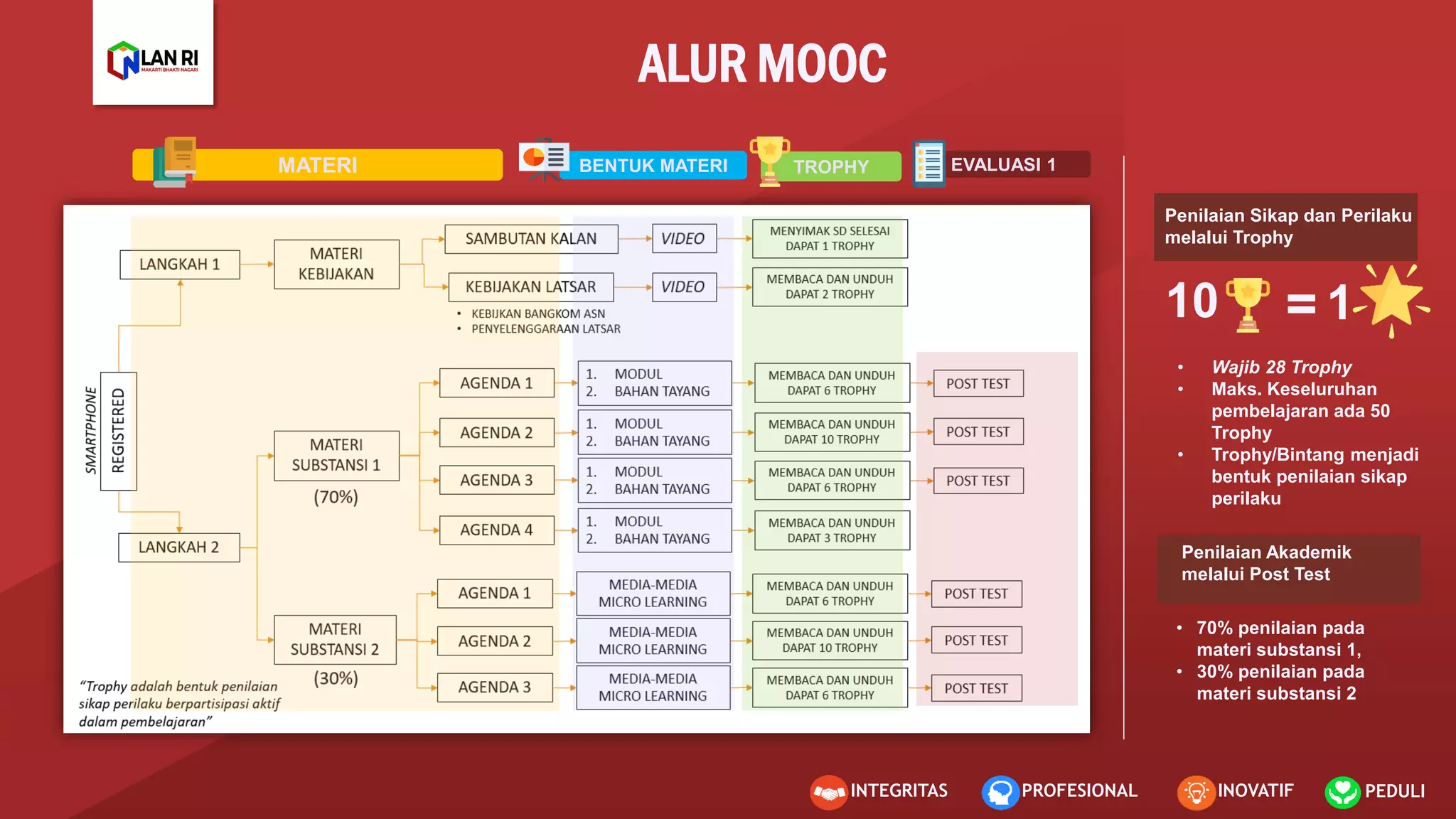 LAN RI
MAKARTI BHAKTI NAGARI

ALUR MOOC

MATERI
BENTUK MATERI
TROPHY
EVALUASI 1

SMARTPHONE
REGISTERED

LANGKAH 1
MATERI KEBIJAKAN
SAMBUTAN KALAN
VIDEO
MENYIMAK SD SELESAI DAPAT 1 TROPHY
KEBIJAKAN LATSAR
VIDEO
MEMBACA DAN UNDUH DAPAT 2 TROPHY
• KEBIJKAN BANGKOM ASN
• PENYELENGGARAAN LATSAR

LANGKAH 2
MATERI SUBSTANSI 1
(70%)
AGENDA 1
1. MODUL
2. BAHAN TAYANG
MEMBACA DAN UNDUH DAPAT 6 TROPHY
POST TEST
AGENDA 2
1. MODUL
2. BAHAN TAYANG
MEMBACA DAN UNDUH DAPAT 10 TROPHY
POST TEST
AGENDA 3
1. MODUL
2. BAHAN TAYANG
MEMBACA DAN UNDUH DAPAT 6 TROPHY
POST TEST
AGENDA 4
1. MODUL
2. BAHAN TAYANG
MEMBACA DAN UNDUH DAPAT 3 TROPHY

MATERI SUBSTANSI 2
(30%)
AGENDA 1
MEDIA-MEDIA MICRO LEARNING
MEMBACA DAN UNDUH DAPAT 6 TROPHY
POST TEST
AGENDA 2
MEDIA-MEDIA MICRO LEARNING
MEMBACA DAN UNDUH DAPAT 10 TROPHY
POST TEST
AGENDA 3
MEDIA-MEDIA MICRO LEARNING
MEMBACA DAN UNDUH DAPAT 6 TROPHY
POST TEST

"Trophy adalah bentuk penilaian sikap perilaku berpartisipasi aktif dalam pembelajaran"

Penilaian Sikap dan Perilaku melalui Trophy

10 = 1

• Wajib 28 Trophy
• Maks. Keseluruhan pembelajaran ada 50 Trophy
• Trophy/Bintang menjadi bentuk penilaian sikap perilaku

Penilaian Akademik melalui Post Test

• 70% penilaian pada materi substansi 1,
• 30% penilaian pada materi substansi 2

INTEGRITAS
PROFESIONAL
INOVATIF
PEDULI